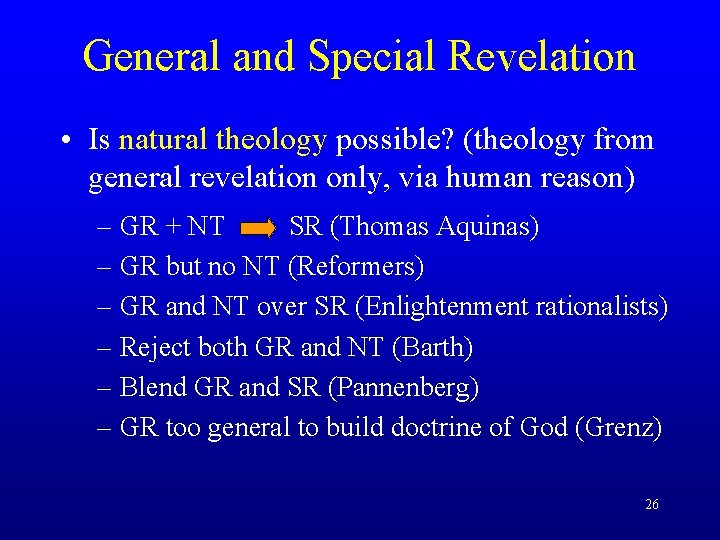 General and Special Revelation

• Is natural theology possible? (theology from general revelation only, via human reason)

– GR + NT → SR (Thomas Aquinas)
– GR but no NT (Reformers)
– GR and NT over SR (Enlightenment rationalists)
– Reject both GR and NT (Barth)
– Blend GR and SR (Pannenberg)
– GR too general to build doctrine of God (Grenz)

26